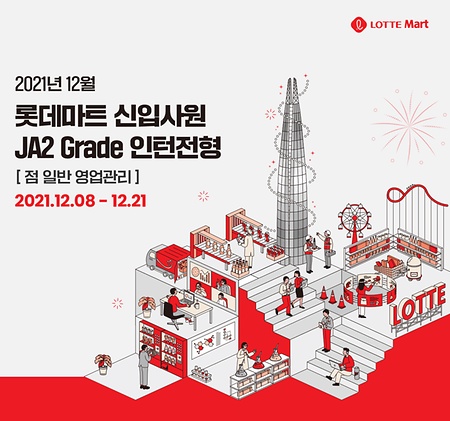 LOTTE Mart

2021년 12월

롯데마트 신입사원
JA2 Grade 인턴전형

[ 점 일반 영업관리 ]

2021.12.08 - 12.21

LOTTE